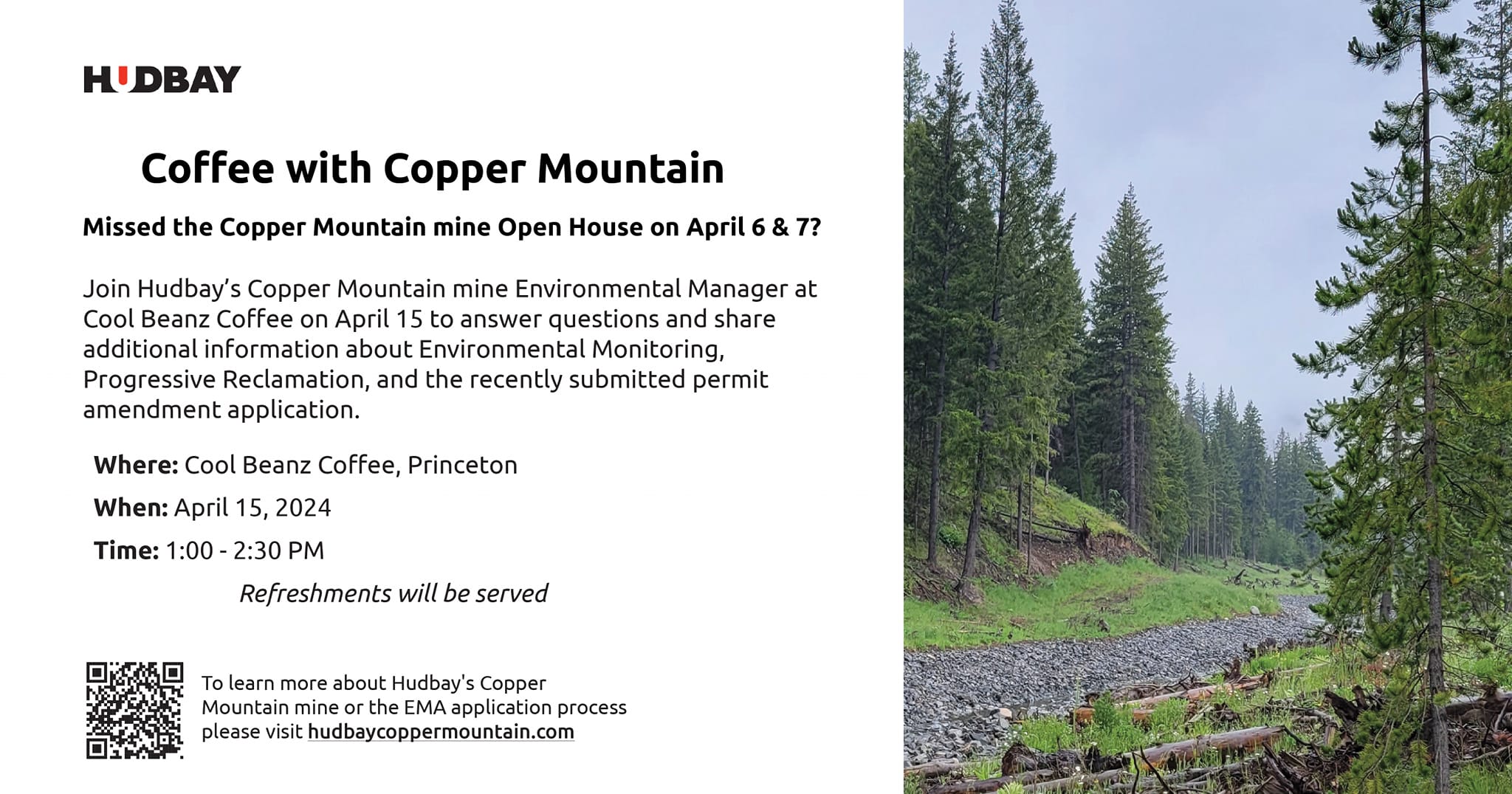 HUDBAY

Coffee with Copper Mountain

Missed the Copper Mountain mine Open House on April 6 & 7?

Join Hudbay’s Copper Mountain mine Environmental Manager at Cool Beanz Coffee on April 15 to answer questions and share additional information about Environmental Monitoring, Progressive Reclamation, and the recently submitted permit amendment application.

Where: Cool Beanz Coffee, Princeton

When: April 15, 2024

Time: 1:00 - 2:30 PM

Refreshments will be served

To learn more about Hudbay's Copper Mountain mine or the EMA application process please visit hudbaycoppermountain.com